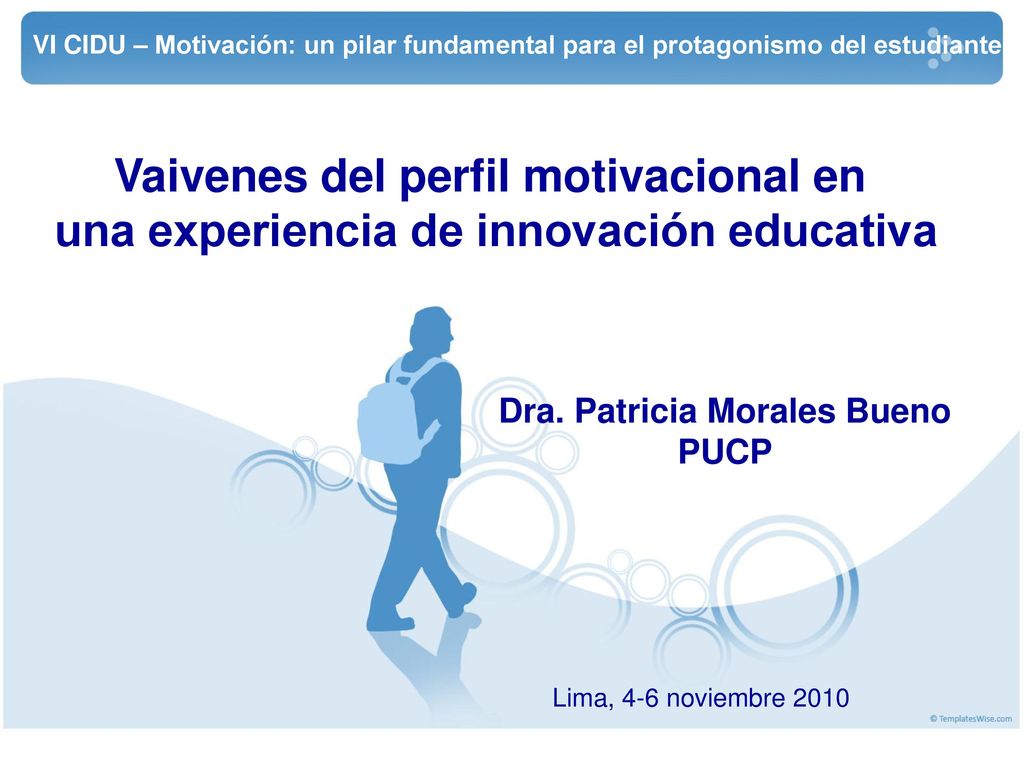 VI CIDU – Motivación: un pilar fundamental para el protagonismo del estudiante

Vaivenes del perfil motivacional en una experiencia de innovación educativa

Dra. Patricia Morales Bueno
PUCP

Lima, 4-6 noviembre 2010

© TemplatesWise.com